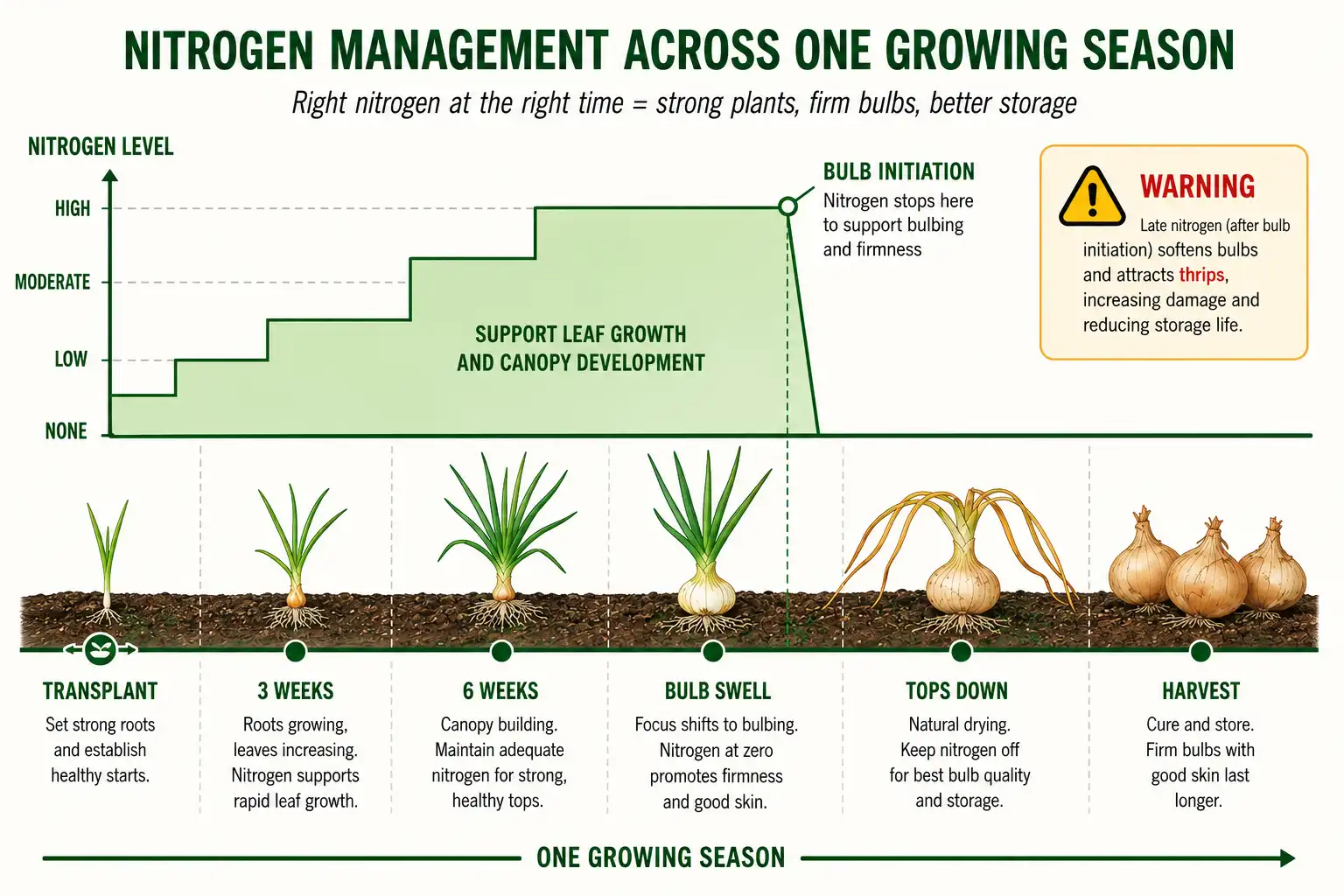 NITROGEN MANAGEMENT ACROSS ONE GROWING SEASON

Right nitrogen at the right time = strong plants, firm bulbs, better storage

NITROGEN LEVEL

HIGH

MODERATE

LOW

NONE

SUPPORT LEAF GROWTH AND CANOPY DEVELOPMENT

BULB INITIATION

Nitrogen stops here to support bulbing and firmness

WARNING

Late nitrogen (after bulb initiation) softens bulbs and attracts thrips, increasing damage and reducing storage life.

TRANSPLANT

Set strong roots and establish healthy starts.

3 WEEKS

Roots growing, leaves increasing. Nitrogen supports rapid leaf growth.

6 WEEKS

Canopy building. Maintain adequate nitrogen for strong, healthy tops.

BULB SWELL

Focus shifts to bulbing. Nitrogen at zero promotes firmness and good skin.

TOPS DOWN

Natural drying. Keep nitrogen off for best bulb quality and storage.

HARVEST

Cure and store. Firm bulbs with good skin last longer.

ONE GROWING SEASON